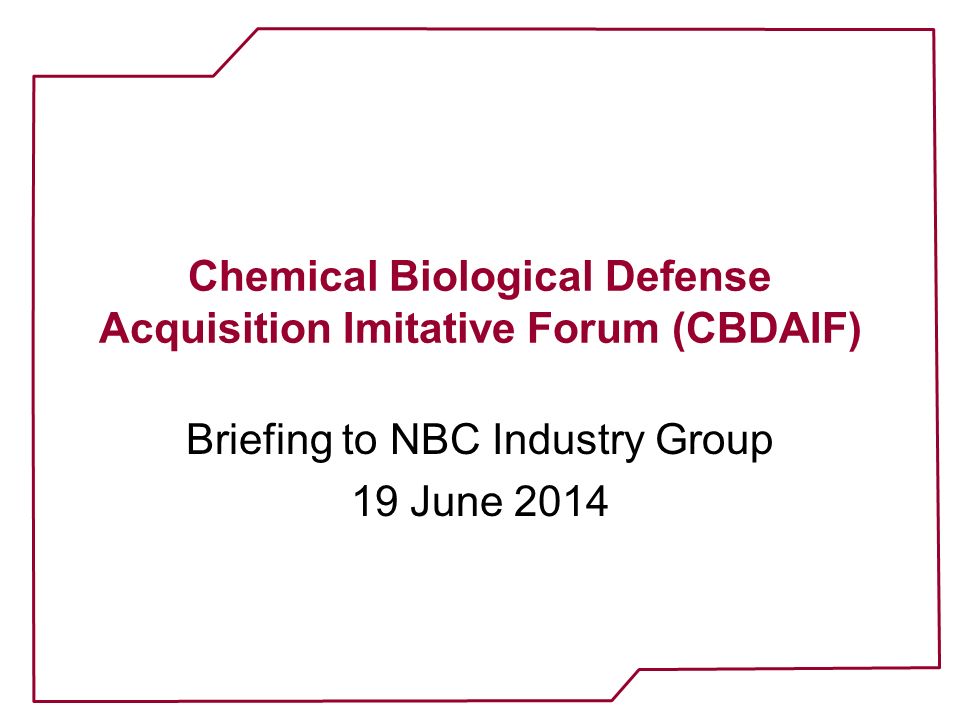 Chemical Biological Defense Acquisition Imitative Forum (CBDAIF)

Briefing to NBC Industry Group
19 June 2014